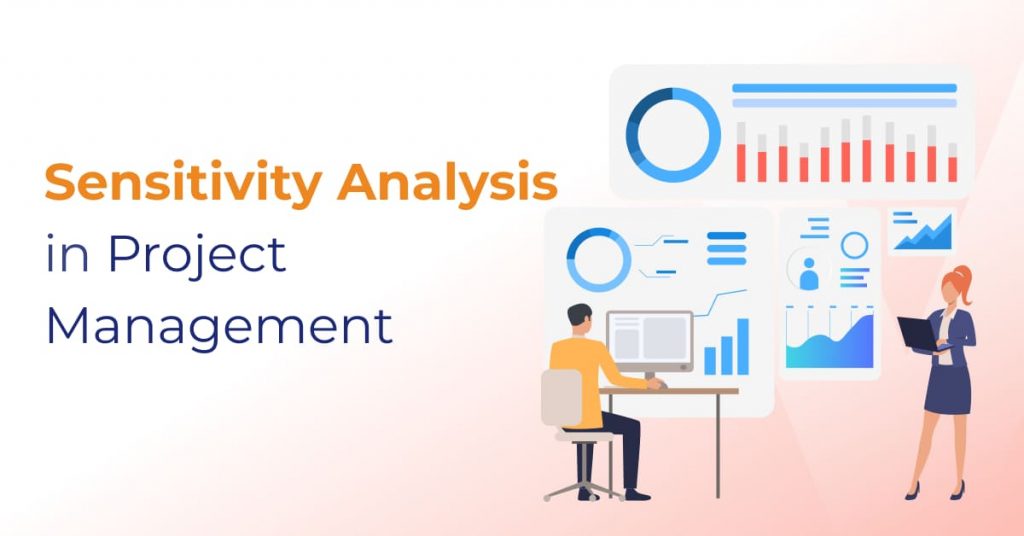 Sensitivity Analysis
in Project
Management